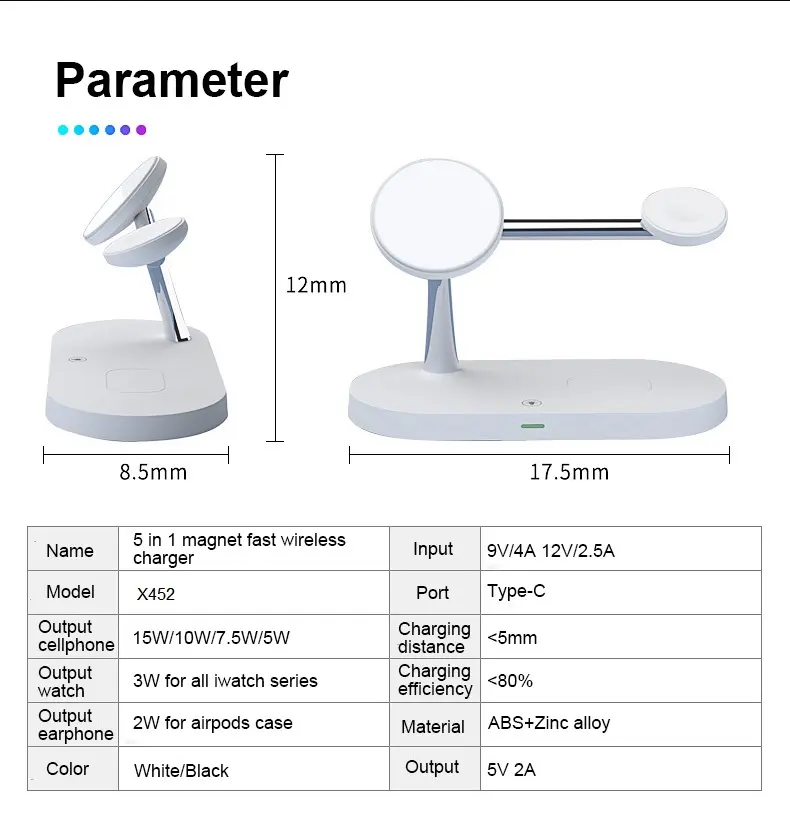 Parameter

12mm

8.5mm

17.5mm

| Name | 5 in 1 magnet fast wireless charger | Input | 9V/4A 12V/2.5A |
|---|---|---|---|
| Model | X452 | Port | Type-C |
| Output cellphone | 15W/10W/7.5W/5W | Charging distance | <5mm |
| Output watch | 3W for all iwatch series | Charging efficiency | <80% |
| Output earphone | 2W for airpods case | Material | ABS+Zinc alloy |
| Color | White/Black | Output | 5V 2A |